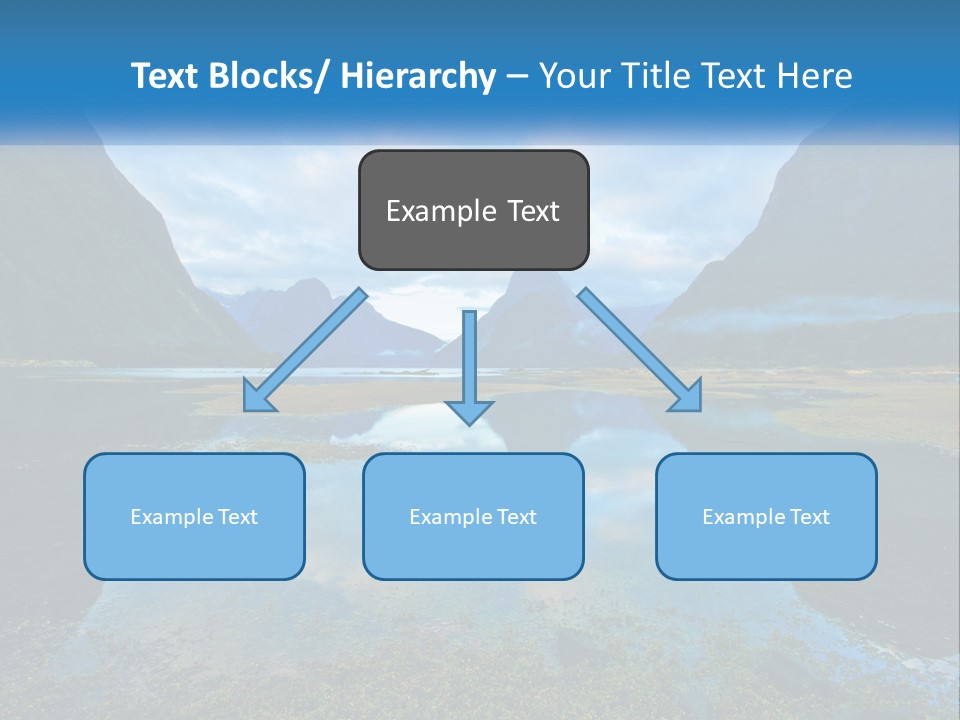 Text Blocks/ Hierarchy – Your Title Text Here

Example Text

Example Text

Example Text

Example Text